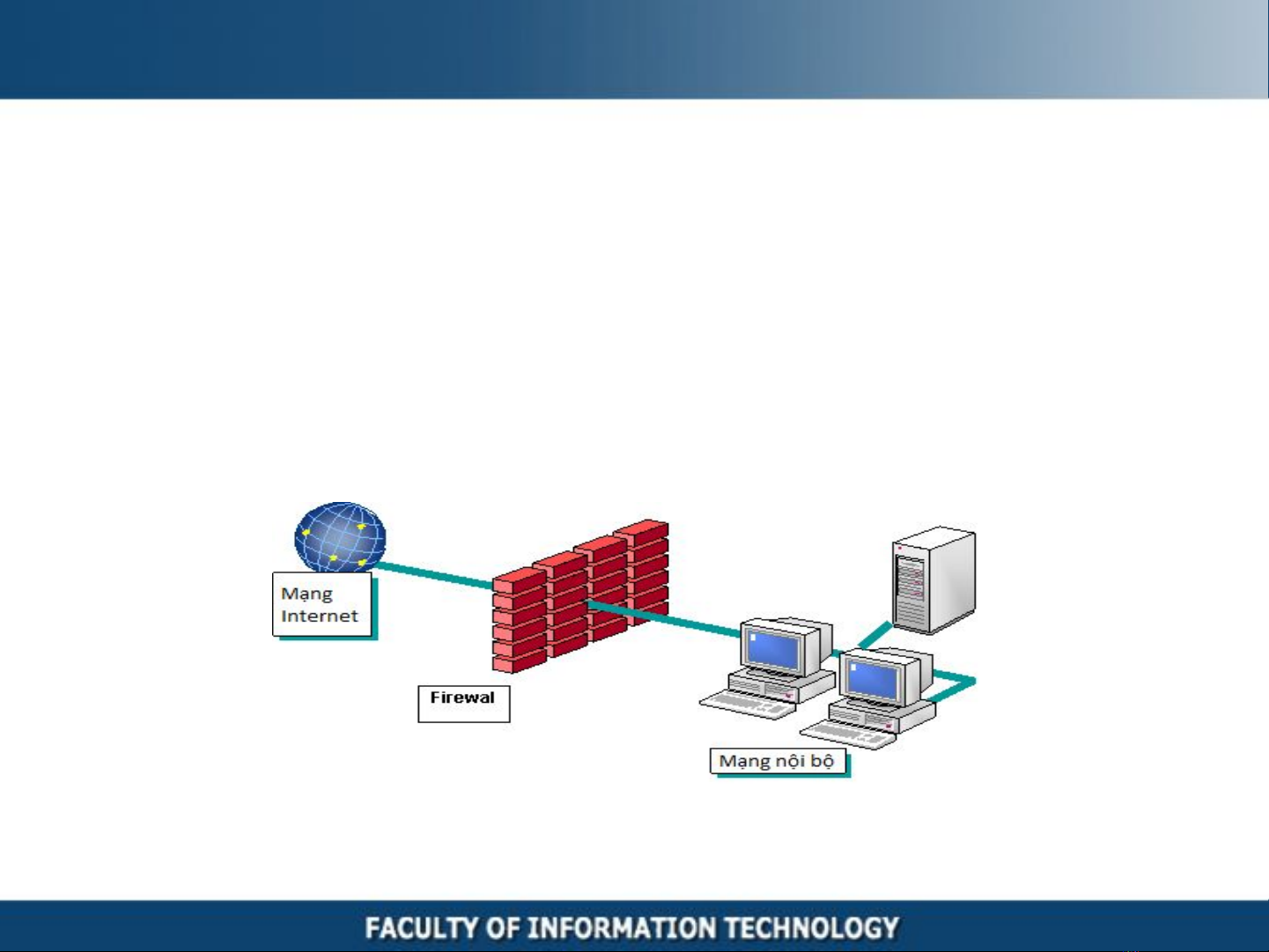 Mạng Internet

Firewal

Mạng nội bộ

FACULTY OF INFORMATION TECHNOLOGY